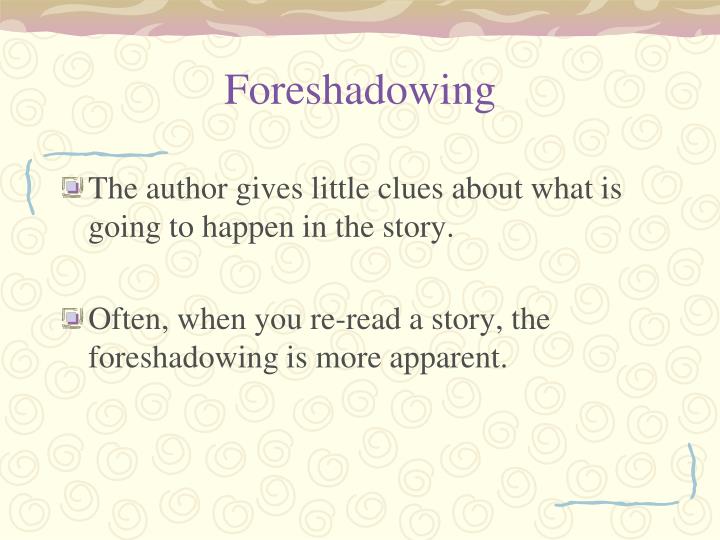 Foreshadowing

The author gives little clues about what is going to happen in the story.

Often, when you re-read a story, the foreshadowing is more apparent.